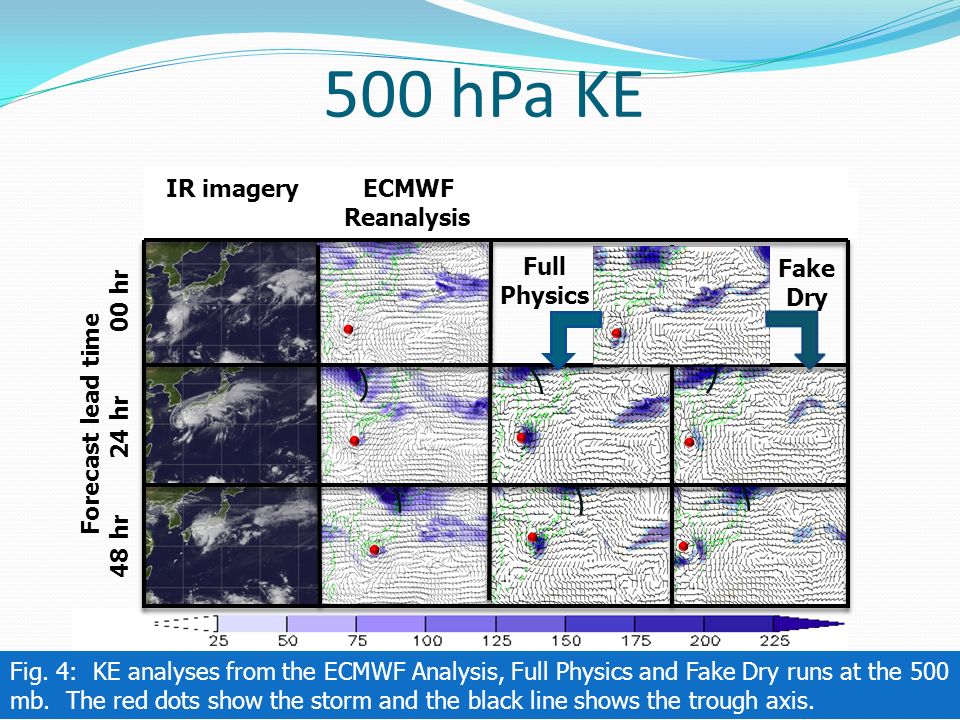 500 hPa KE

IR imagery

ECMWF Reanalysis

Full Physics

Fake Dry

Forecast lead time

00 hr

24 hr

48 hr

25 50 75 100 125 150 175 200 225

Fig. 4: KE analyses from the ECMWF Analysis, Full Physics and Fake Dry runs at the 500 mb. The red dots show the storm and the black line shows the trough axis.